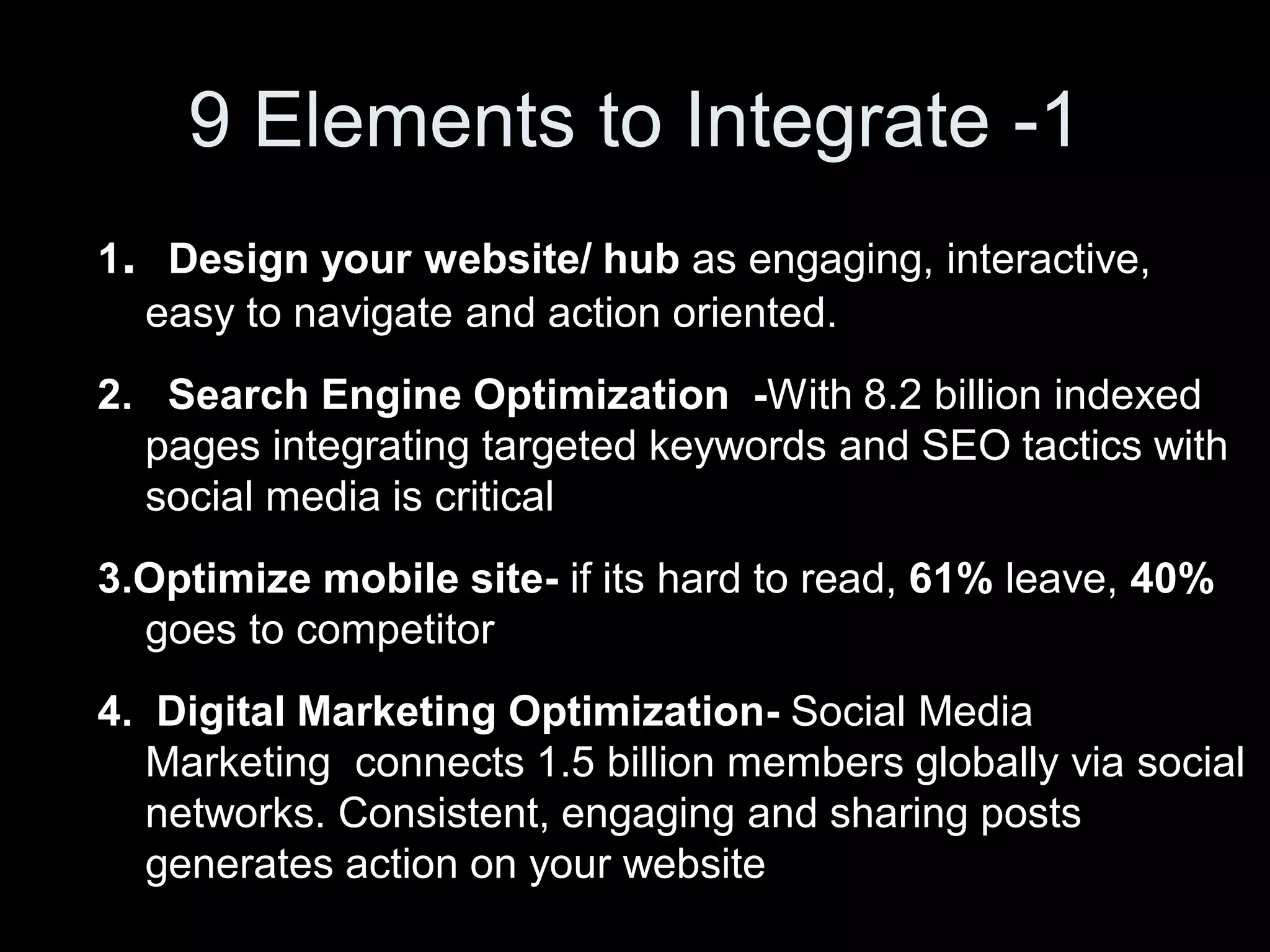 9 Elements to Integrate -1

1. Design your website/ hub as engaging, interactive, easy to navigate and action oriented.

2. Search Engine Optimization -With 8.2 billion indexed pages integrating targeted keywords and SEO tactics with social media is critical

3.Optimize mobile site- if its hard to read, 61% leave, 40% goes to competitor

4. Digital Marketing Optimization- Social Media Marketing connects 1.5 billion members globally via social networks. Consistent, engaging and sharing posts generates action on your website